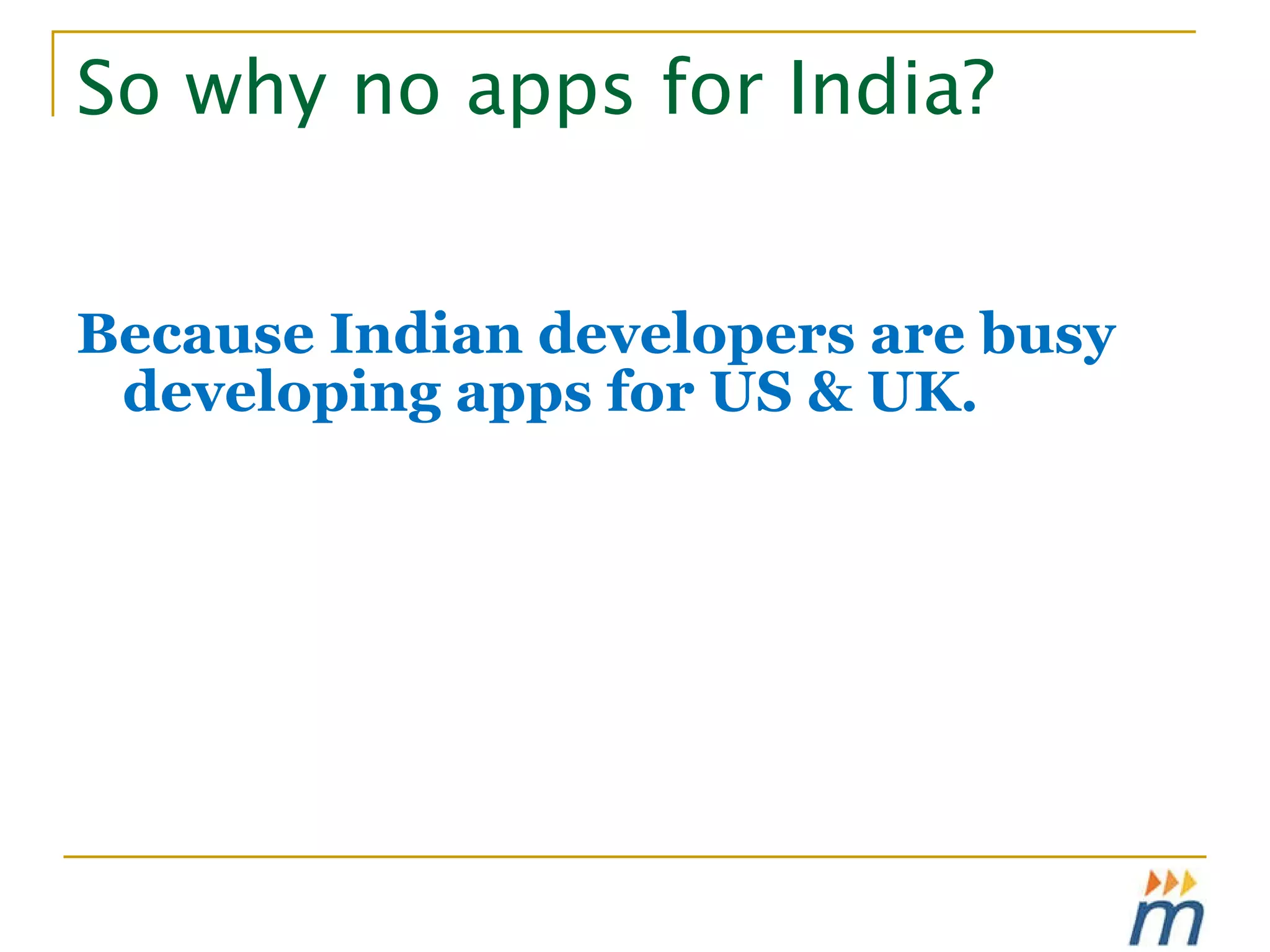 So why no apps for India?

Because Indian developers are busy developing apps for US & UK.

m